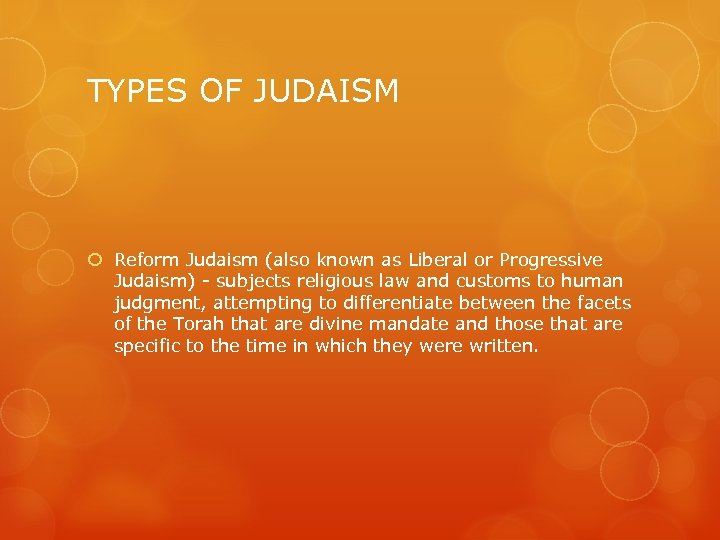 TYPES OF JUDAISM

Reform Judaism (also known as Liberal or Progressive Judaism) - subjects religious law and customs to human judgment, attempting to differentiate between the facets of the Torah that are divine mandate and those that are specific to the time in which they were written.